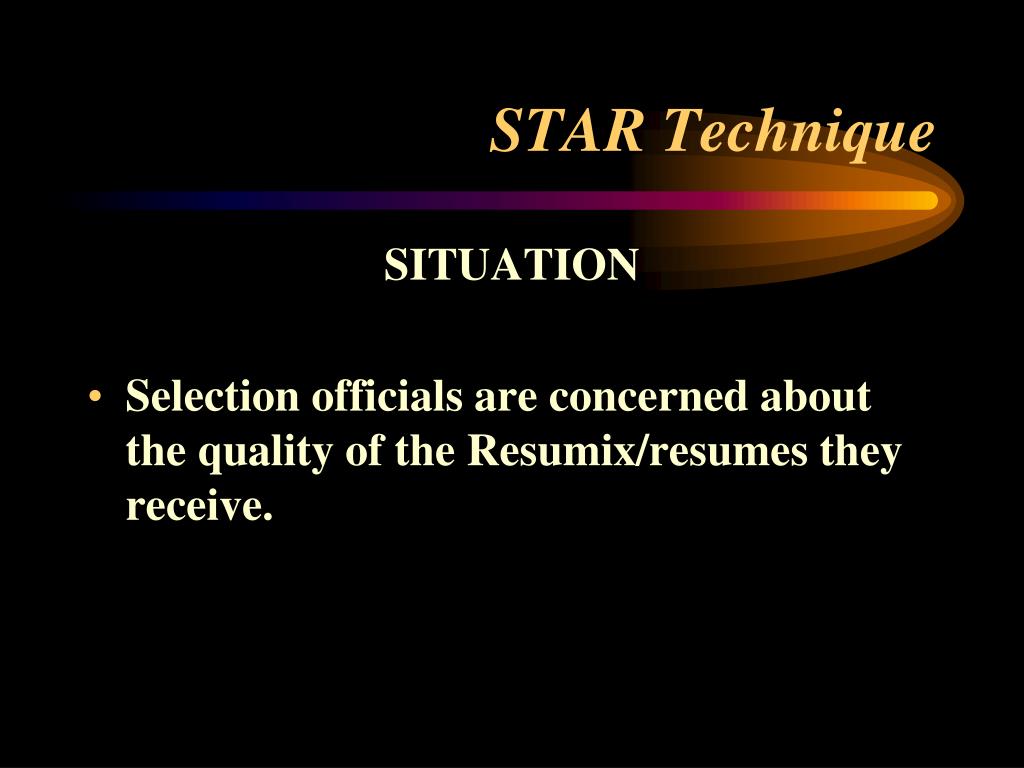 STAR Technique

SITUATION

• Selection officials are concerned about the quality of the Resumix/resumes they receive.